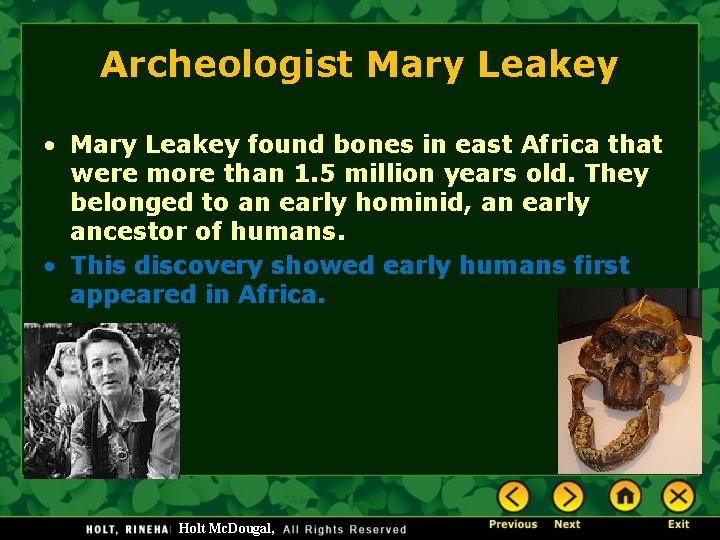 Archeologist Mary Leakey

• Mary Leakey found bones in east Africa that were more than 1.5 million years old. They belonged to an early hominid, an early ancestor of humans.
• This discovery showed early humans first appeared in Africa.

HOLT, RINEHA Holt McDougal, All Rights Reserved

Previous Next Exit